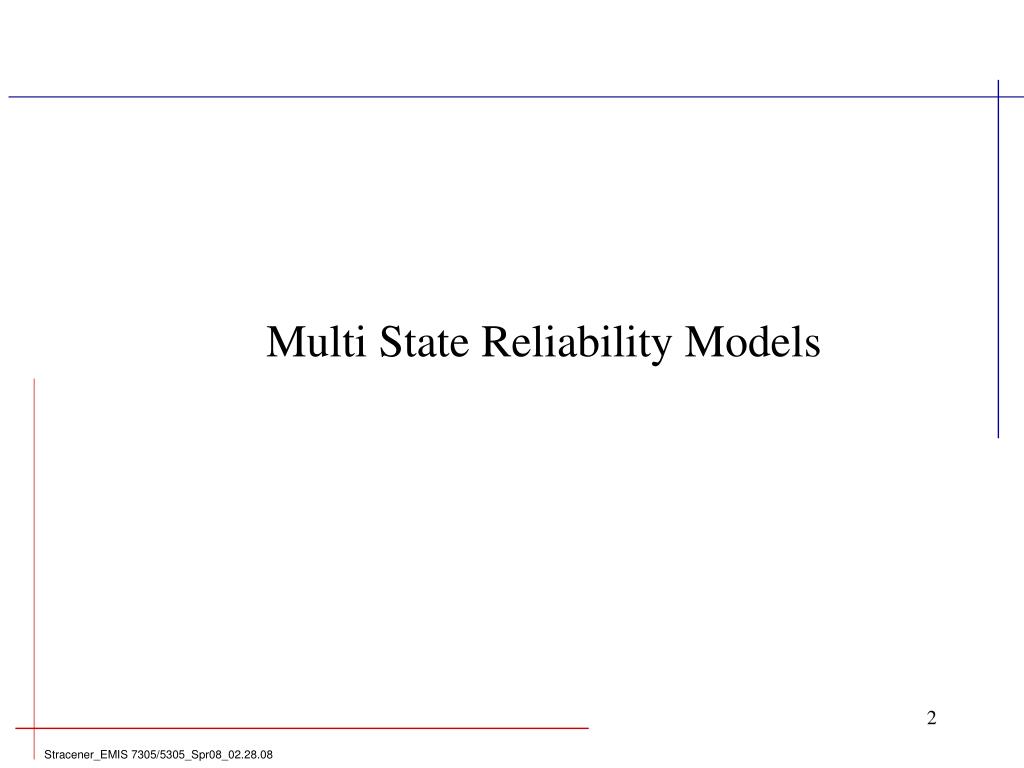 Multi State Reliability Models

2

Stracener_EMIS 7305/5305_Spr08_02.28.08